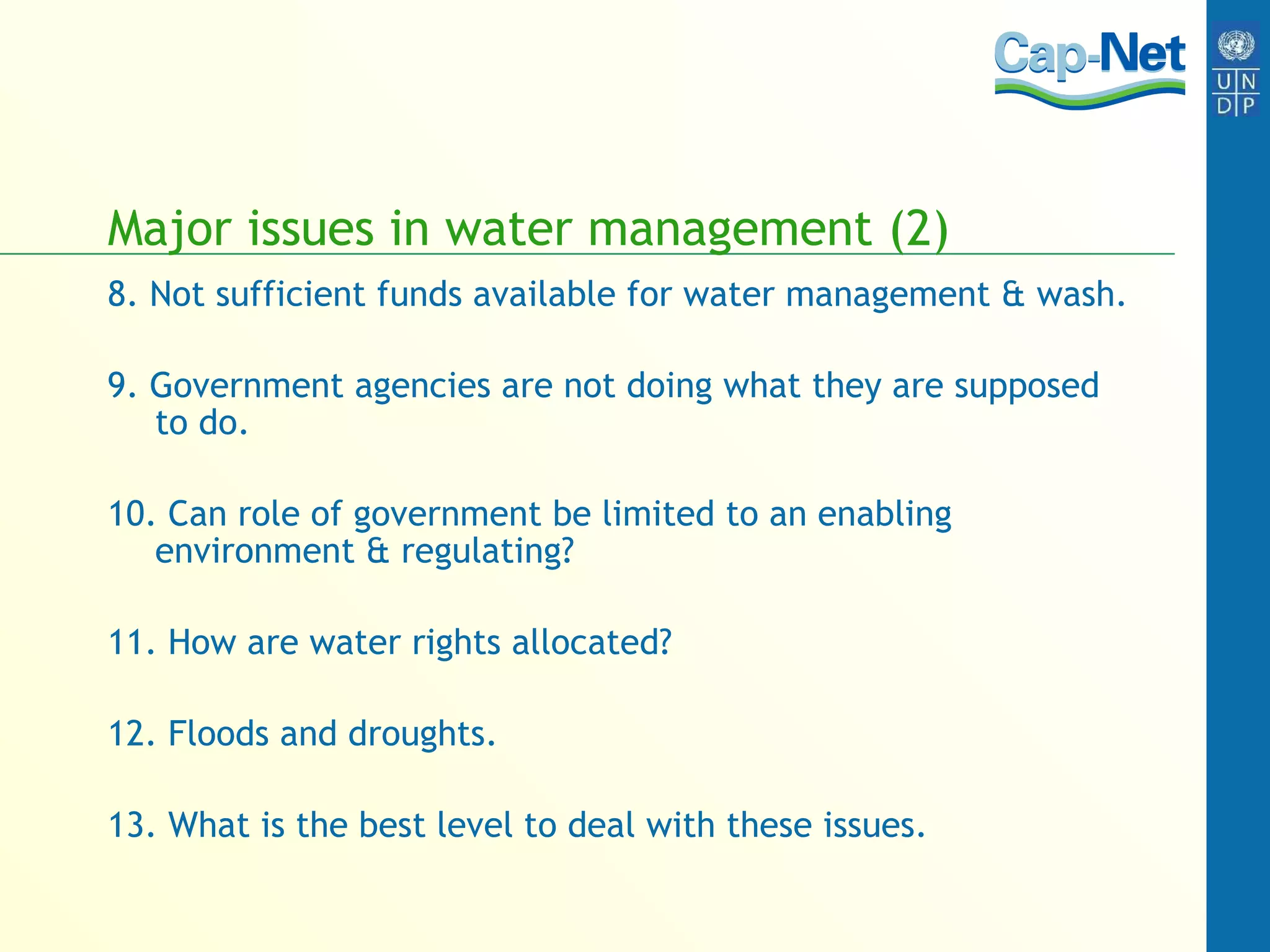 Cap-Net

U N
D P

Major issues in water management (2)

8. Not sufficient funds available for water management & wash.

9. Government agencies are not doing what they are supposed to do.

10. Can role of government be limited to an enabling environment & regulating?

11. How are water rights allocated?

12. Floods and droughts.

13. What is the best level to deal with these issues.